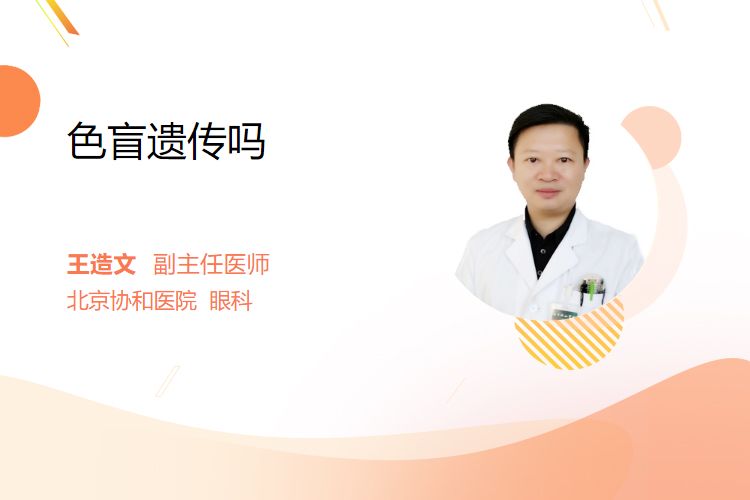 色盲遗传吗

王造文 副主任医师
北京协和医院 眼科